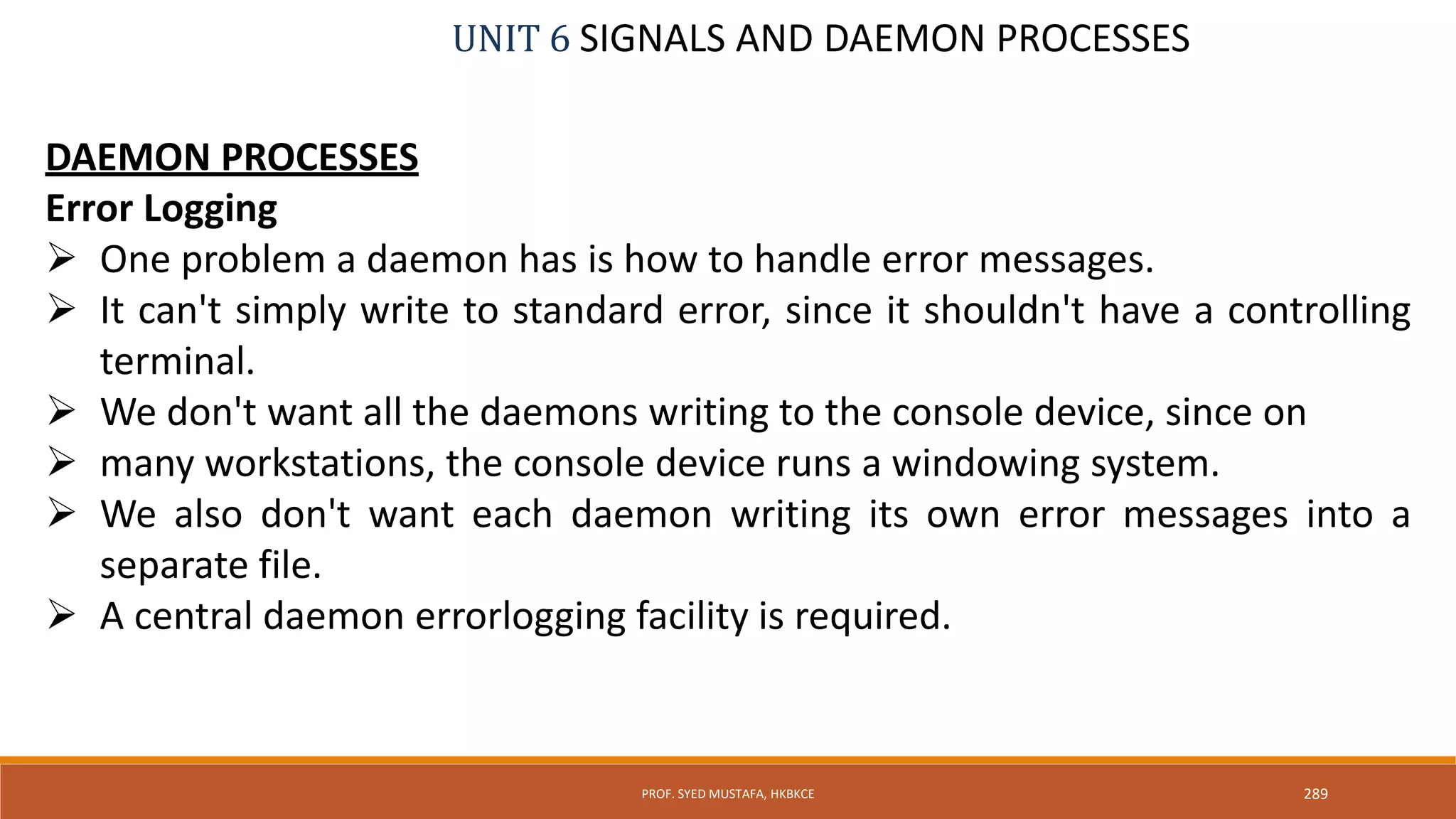 UNIT 6 SIGNALS AND DAEMON PROCESSES

DAEMON PROCESSES

Error Logging

➢ One problem a daemon has is how to handle error messages.
➢ It can't simply write to standard error, since it shouldn't have a controlling terminal.
➢ We don't want all the daemons writing to the console device, since on
➢ many workstations, the console device runs a windowing system.
➢ We also don't want each daemon writing its own error messages into a separate file.
➢ A central daemon errorlogging facility is required.

PROF. SYED MUSTAFA, HKBKCE

289